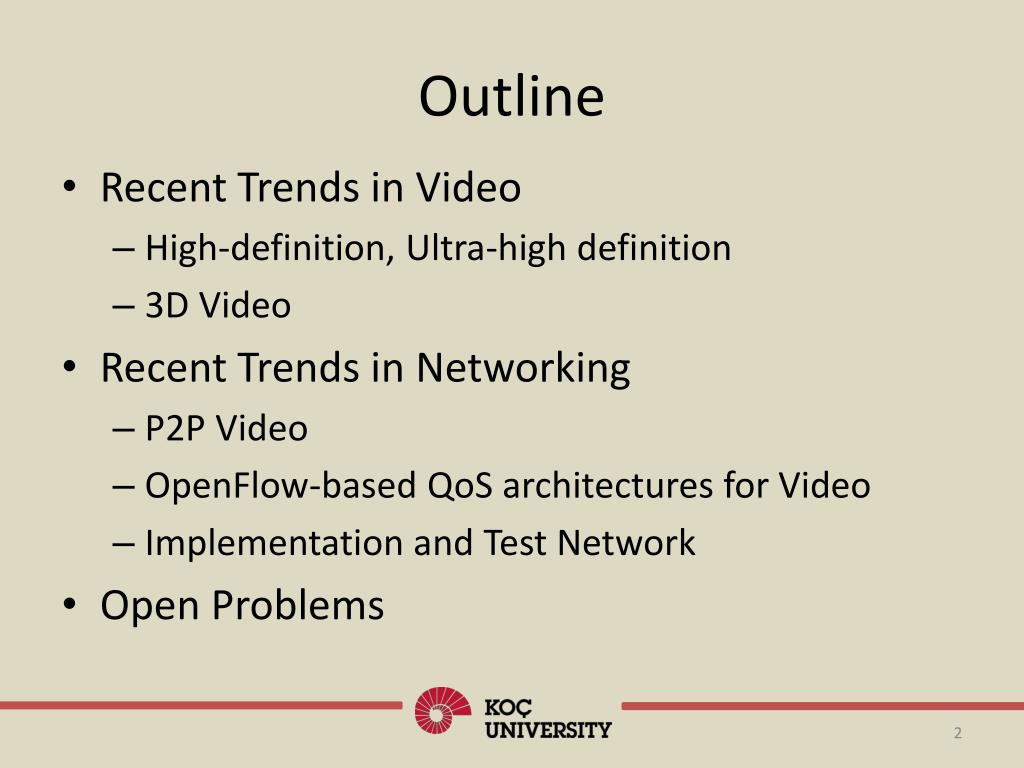 Outline

• Recent Trends in Video
– High-definition, Ultra-high definition
– 3D Video
• Recent Trends in Networking
– P2P Video
– OpenFlow-based QoS architectures for Video
– Implementation and Test Network
• Open Problems

KOÇ UNIVERSITY

2